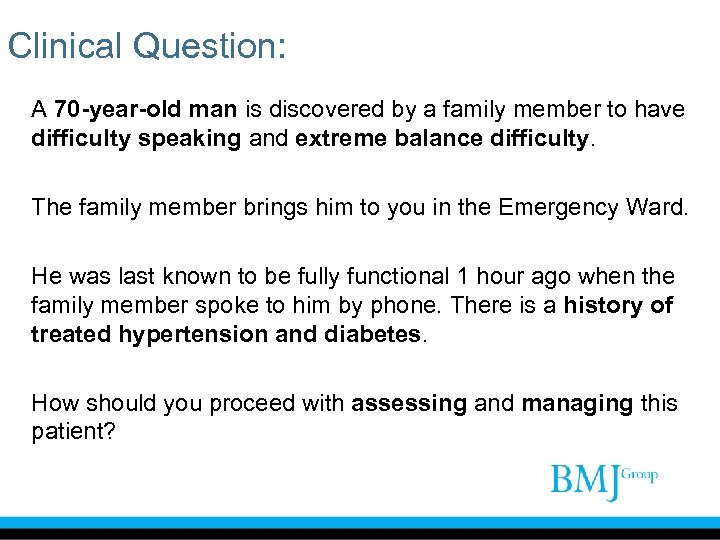 Clinical Question:

A 70-year-old man is discovered by a family member to have difficulty speaking and extreme balance difficulty.

The family member brings him to you in the Emergency Ward.

He was last known to be fully functional 1 hour ago when the family member spoke to him by phone. There is a history of treated hypertension and diabetes.

How should you proceed with assessing and managing this patient?

BMJ Group